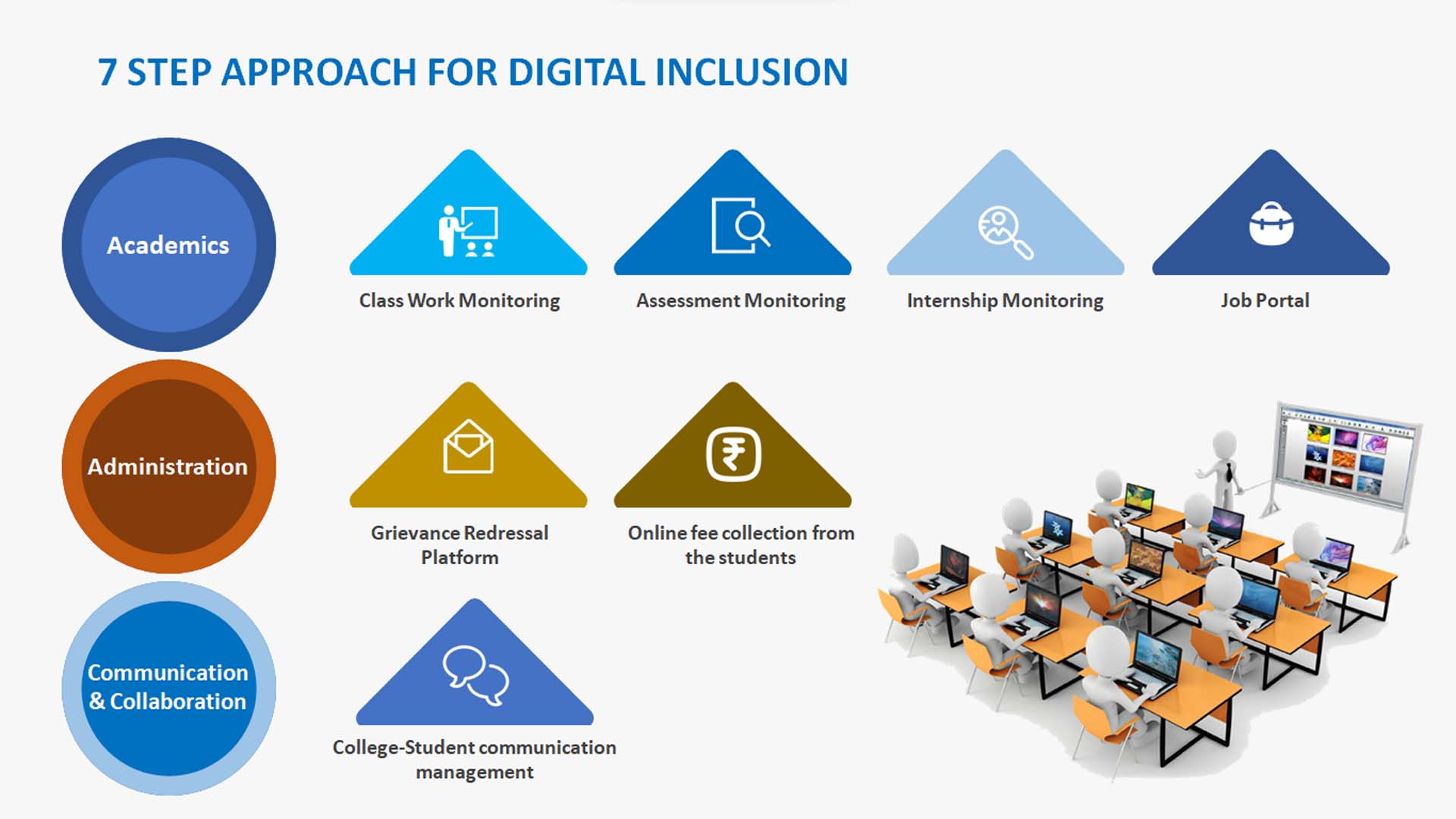 7 STEP APPROACH FOR DIGITAL INCLUSION

Academics

Class Work Monitoring

Assessment Monitoring

Internship Monitoring

Job Portal

Administration

Grievance Redressal Platform

Online fee collection from the students

Communication & Collaboration

College-Student communication management